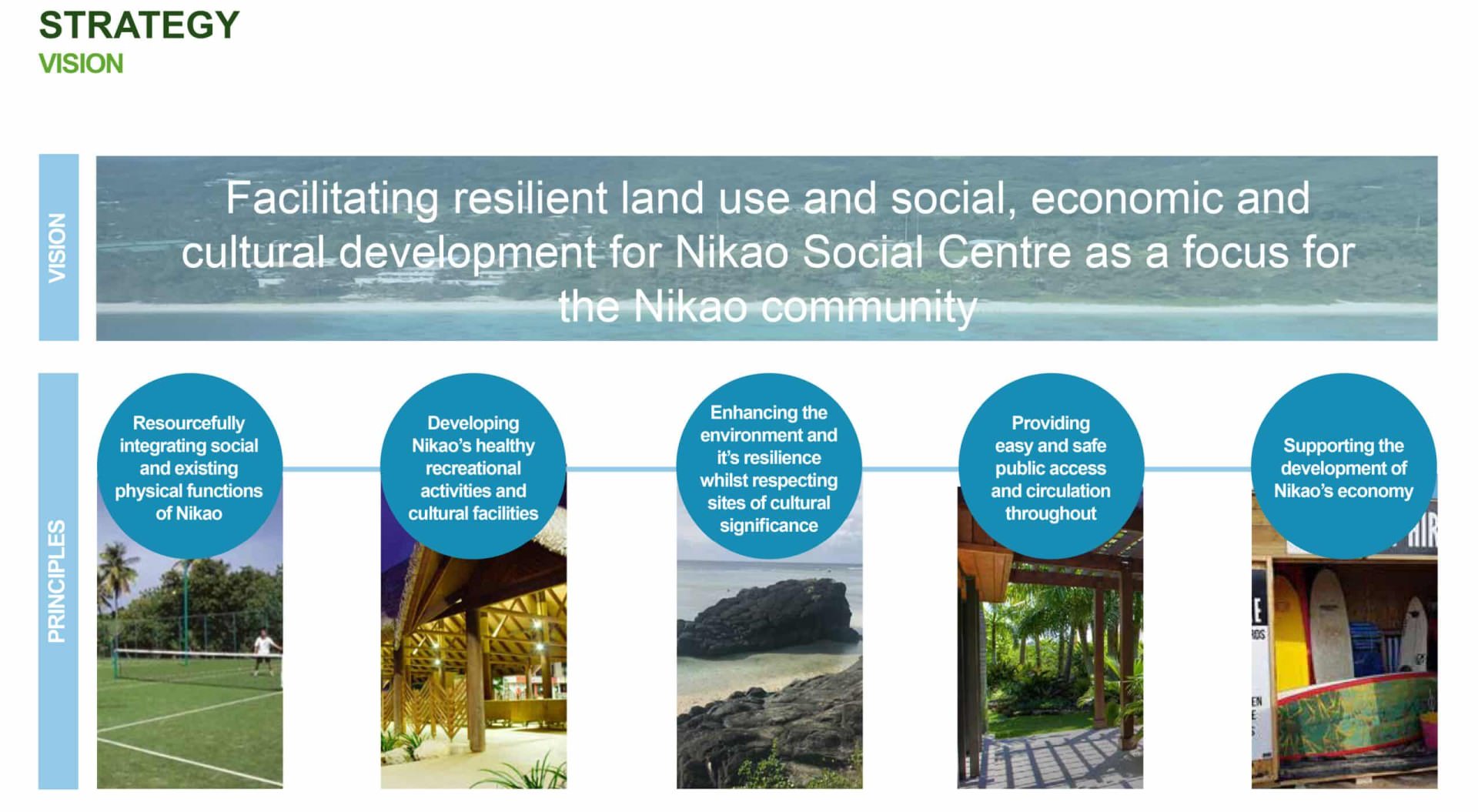 STRATEGY
VISION

VISION

Facilitating resilient land use and social, economic and cultural development for Nikao Social Centre as a focus for the Nikao community

PRINCIPLES

Resourcefully integrating social and existing physical functions of Nikao

Developing Nikao's healthy recreational activities and cultural facilities

Enhancing the environment and it's resilience whilst respecting sites of cultural significance

Providing easy and safe public access and circulation throughout

Supporting the development of Nikao's economy